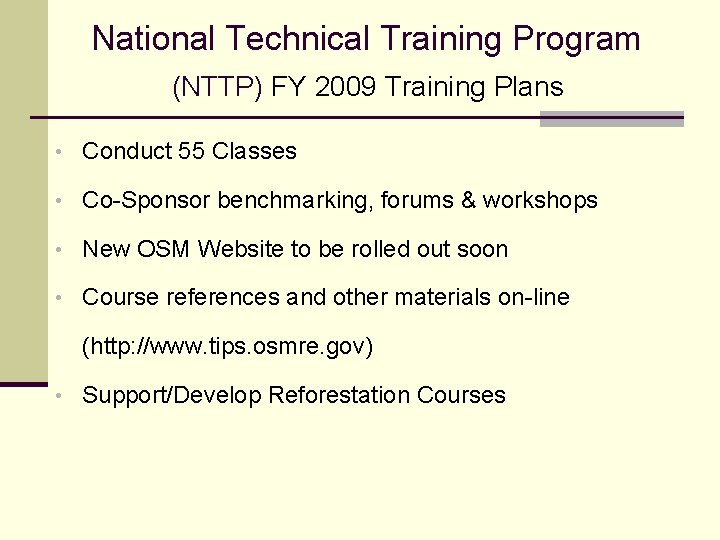 National Technical Training Program
(NTTP) FY 2009 Training Plans

• Conduct 55 Classes
• Co-Sponsor benchmarking, forums & workshops
• New OSM Website to be rolled out soon
• Course references and other materials on-line (http://www.tips.osmre.gov)
• Support/Develop Reforestation Courses